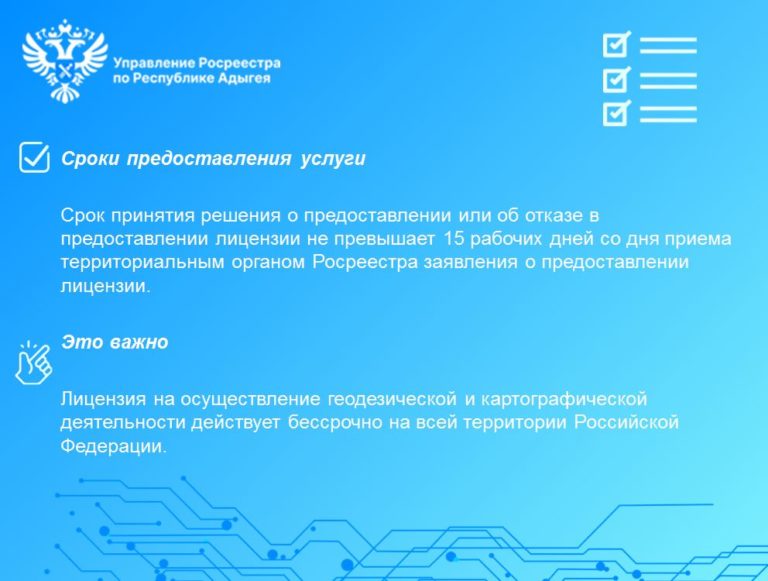 Управление Росреестра
по Республике Адыгея

Сроки предоставления услуги

Срок принятия решения о предоставлении или об отказе в предоставлении лицензии не превышает 15 рабочих дней со дня приема территориальным органом Росреестра заявления о предоставлении лицензии.

Это важно

Лицензия на осуществление геодезической и картографической деятельности действует бессрочно на всей территории Российской Федерации.